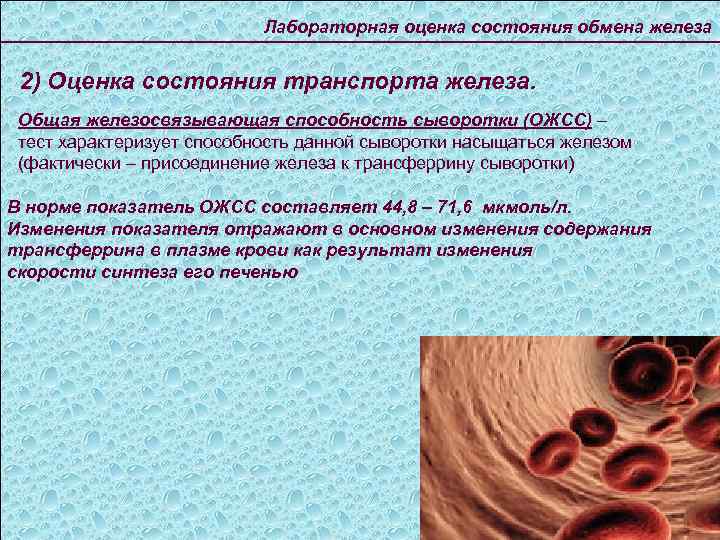 Лабораторная оценка состояния обмена железа

2) Оценка состояния транспорта железа.

Общая железосвязывающая способность сыворотки (ОЖСС) – тест характеризует способность данной сыворотки насыщаться железом (фактически – присоединение железа к трансферрину сыворотки)

В норме показатель ОЖСС составляет 44,8 – 71,6 мкмоль/л. Изменения показателя отражают в основном изменения содержания трансферрина в плазме крови как результат изменения скорости синтеза его печенью